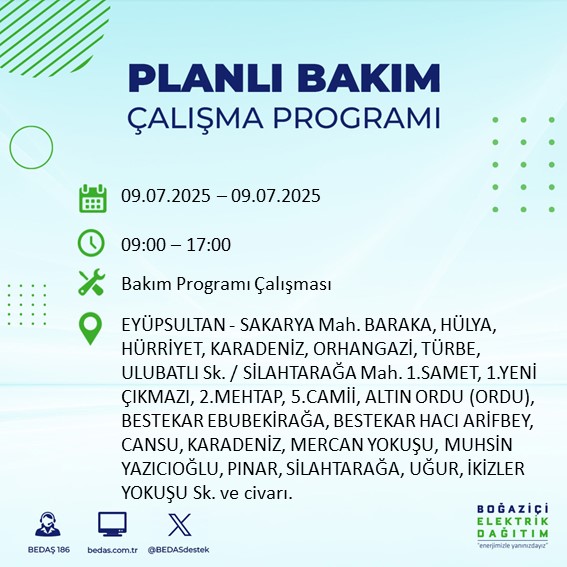 PLANLI BAKIM
ÇALIŞMA PROGRAMI

09.07.2025 – 09.07.2025

09:00 – 17:00

Bakım Programı Çalışması

EYÜPSULTAN - SAKARYA Mah. BARAKA, HÜLYA, HÜRRİYET, KARADENİZ, ORHANGAZİ, TÜRBE, ULUBATLI Sk. / SİLAHTARAĞA Mah. 1.SAMET, 1.YENİ ÇIKMAZI, 2.MEHTAP, 5.CAMİİ, ALTIN ORDU (ORDU), BESTEKAR EBUBEKİRAĞA, BESTEKAR HACI ARİFBEY, CANSU, KARADENİZ, MERCAN YOKUŞU, MUHSİN YAZICIOĞLU, PINAR, SİLAHTARAĞA, UĞUR, İKİZLER YOKUŞU Sk. ve civarı.

BEDAŞ 186 bedas.com.tr @BEDASdestek

BOĞAZİÇİ ELEKTRİK DAĞITIM
"enerjimizle yanınızdayız"